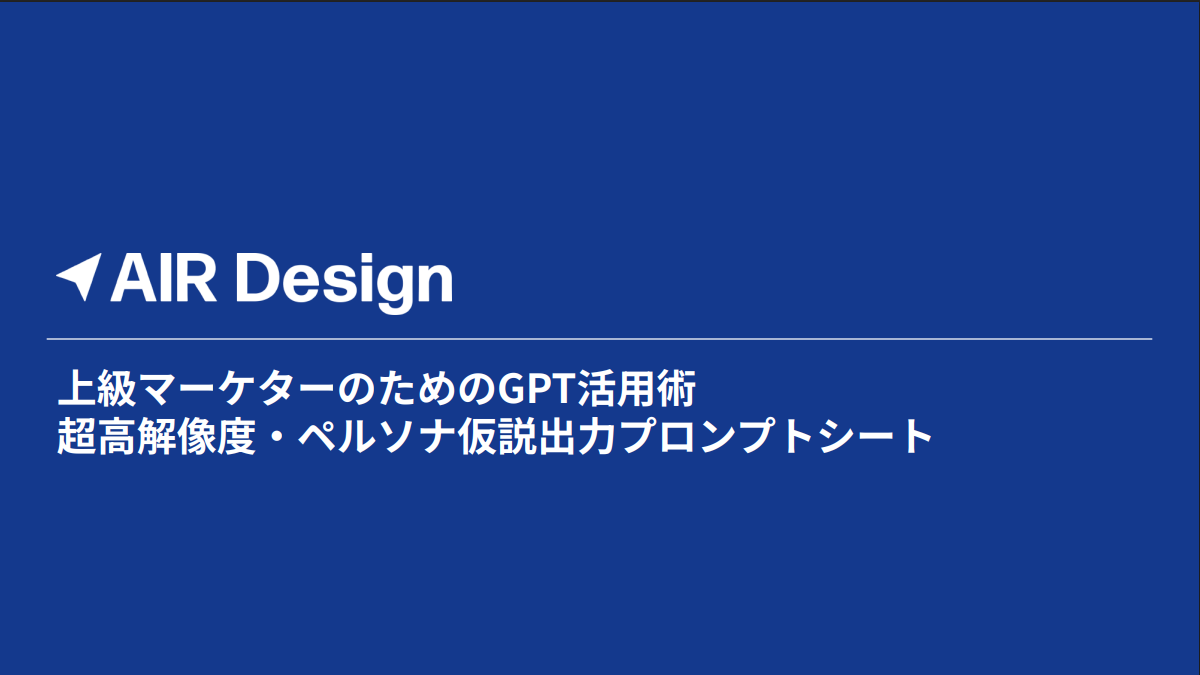 AIR Design

上級マーケターのためのGPT活用術
超高解像度・ペルソナ仮説出力プロンプトシート